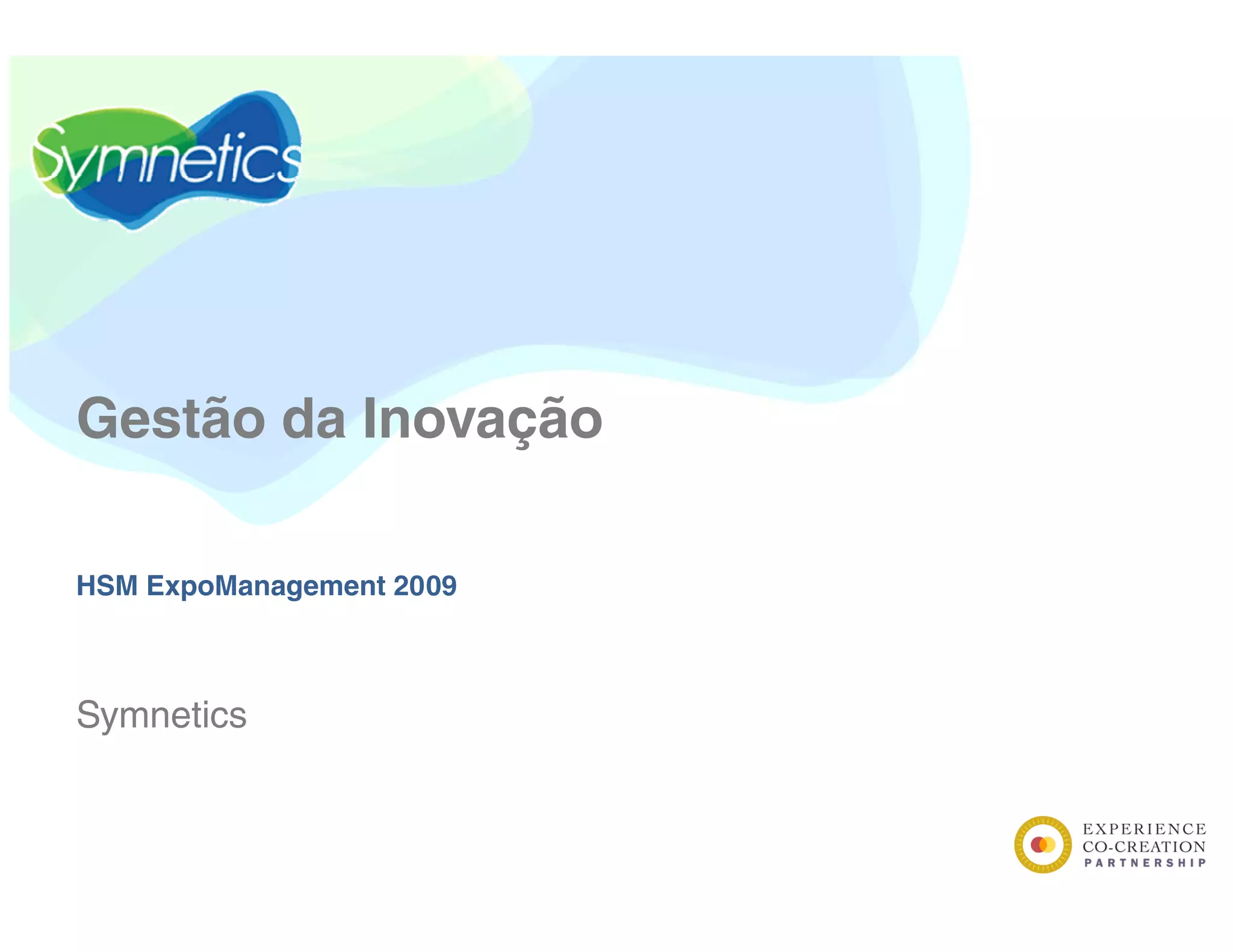 Symnetics

Gestão da Inovação

HSM ExpoManagement 2009

Symnetics

EXPERIENCE CO-CREATION PARTNERSHIP